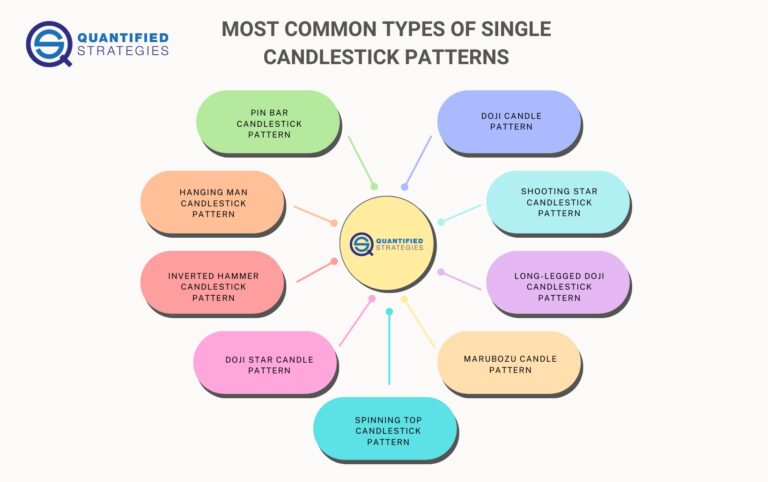 QUANTIFIED STRATEGIES

MOST COMMON TYPES OF SINGLE CANDLESTICK PATTERNS

PIN BAR CANDLESTICK PATTERN

DOJI CANDLE PATTERN

HANGING MAN CANDLESTICK PATTERN

SHOOTING STAR CANDLESTICK PATTERN

QUANTIFIED STRATEGIES

INVERTED HAMMER CANDLESTICK PATTERN

LONG-LEGGED DOJI CANDLESTICK PATTERN

DOJI STAR CANDLE PATTERN

MARUBOZU CANDLE PATTERN

SPINNING TOP CANDLESTICK PATTERN